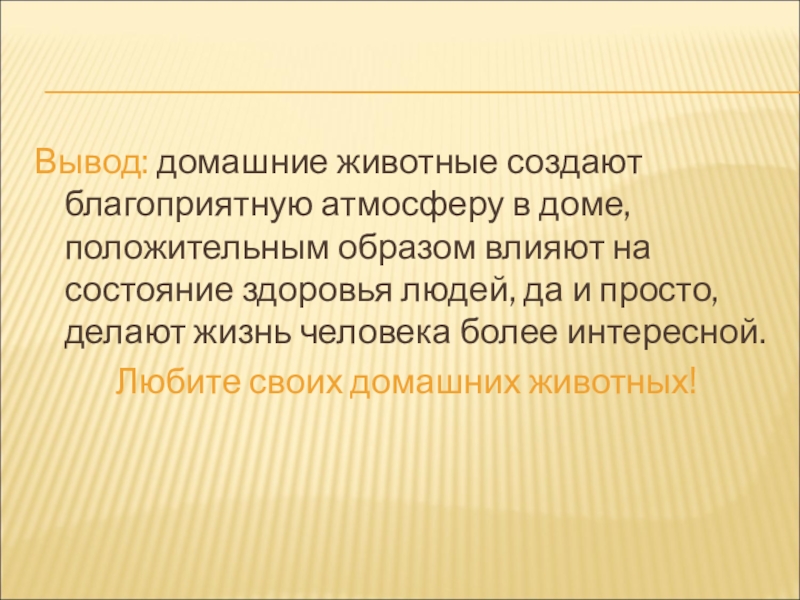 Вывод: домашние животные создают благоприятную атмосферу в доме, положительным образом влияют на состояние здоровья людей, да и просто, делают жизнь человека более интересной.

Любите своих домашних животных!